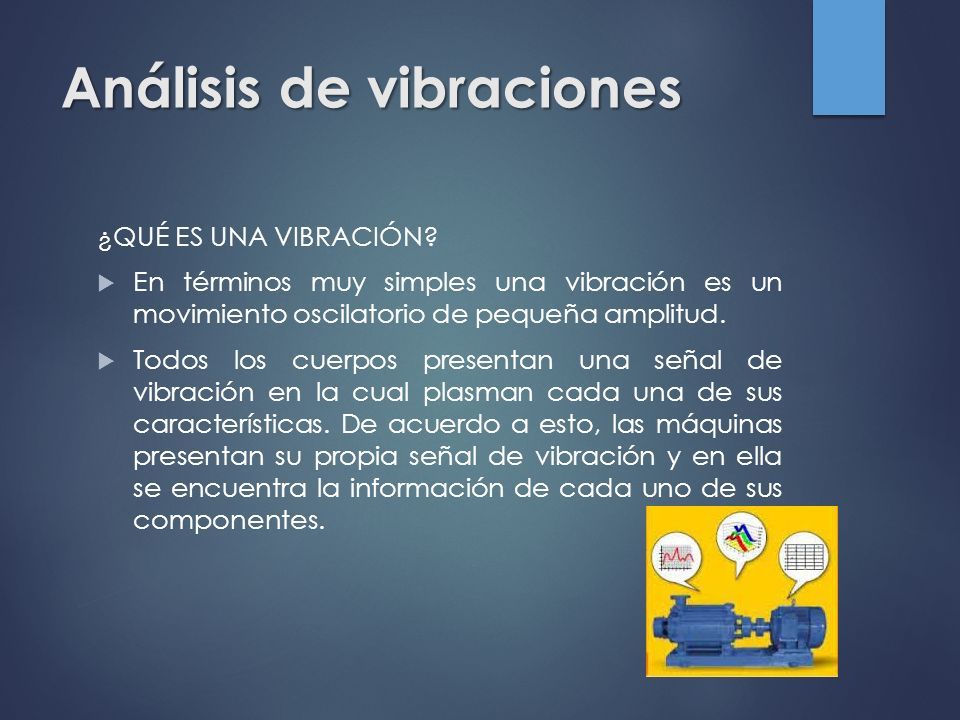 Análisis de vibraciones

¿QUÉ ES UNA VIBRACIÓN?

En términos muy simples una vibración es un movimiento oscilatorio de pequeña amplitud.

Todos los cuerpos presentan una señal de vibración en la cual plasman cada una de sus características. De acuerdo a esto, las máquinas presentan su propia señal de vibración y en ella se encuentra la información de cada uno de sus componentes.